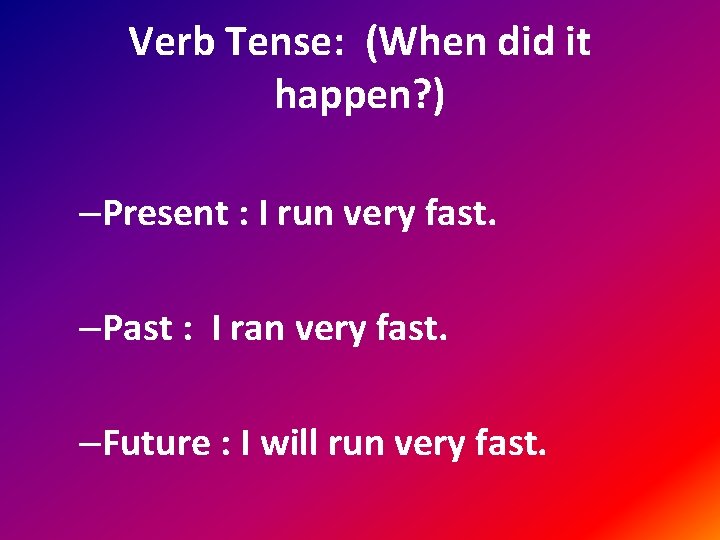 Verb Tense: (When did it happen?)

–Present : I run very fast.

–Past : I ran very fast.

–Future : I will run very fast.